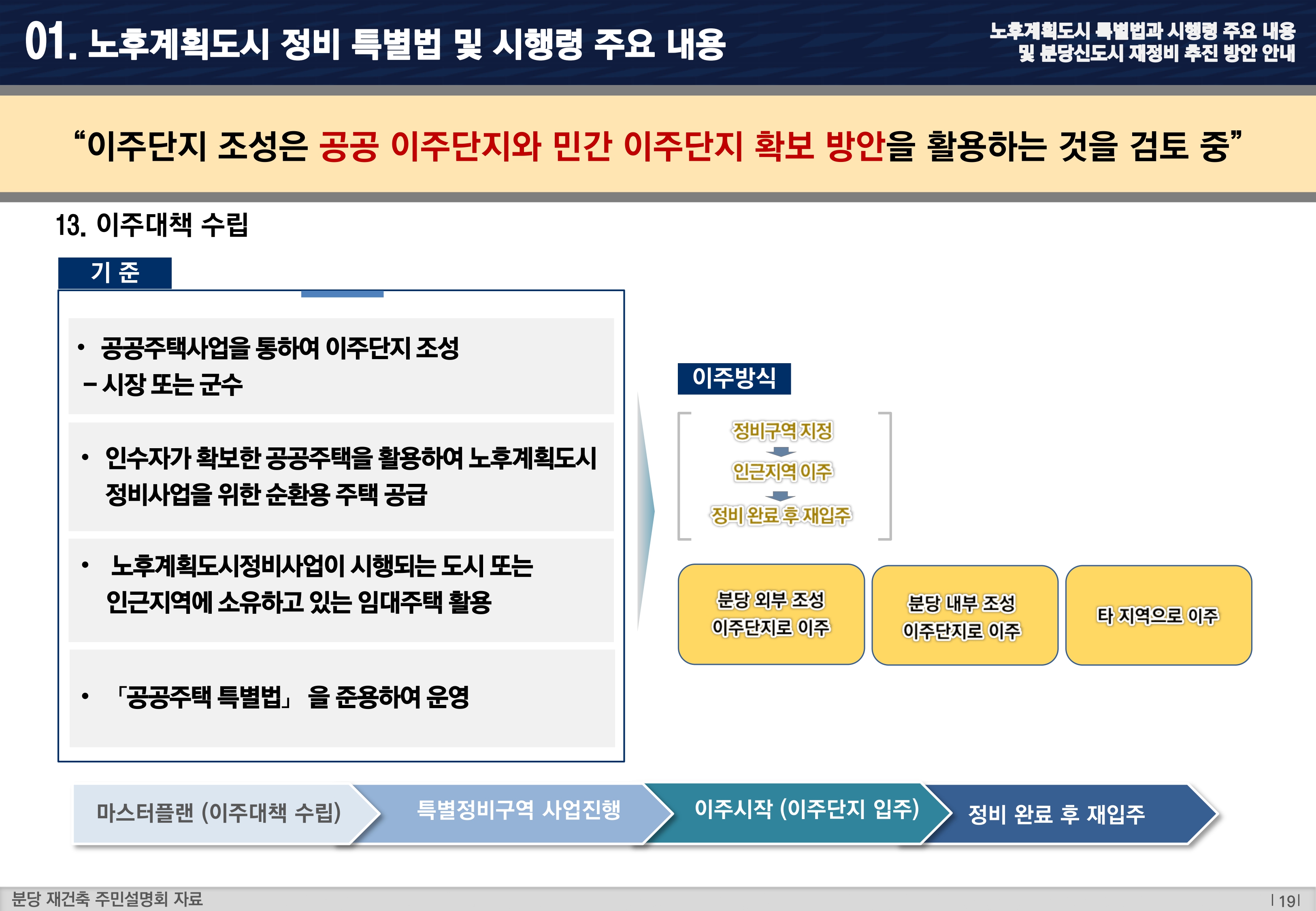 01. 노후계획도시 정비 특별법 및 시행령 주요 내용

노후계획도시 특별법과 시행령 주요 내용
및 분당신도시 재정비 추진 방안 안내

“이주단지 조성은 공공 이주단지와 민간 이주단지 확보 방안을 활용하는 것을 검토 중”

13. 이주대책 수립

기 준

• 공공주택사업을 통하여 이주단지 조성
– 시장 또는 군수

• 인수자가 확보한 공공주택을 활용하여 노후계획도시 정비사업을 위한 순환용 주택 공급

• 노후계획도시정비사업이 시행되는 도시 또는 인근지역에 소유하고 있는 임대주택 활용

• 「공공주택 특별법」 을 준용하여 운영

이주방식

정비구역 지정
인근지역 이주
정비 완료 후 재입주

분당 외부 조성 이주단지로 이주

분당 내부 조성 이주단지로 이주

타 지역으로 이주

마스터플랜 (이주대책 수립)

특별정비구역 사업진행

이주시작 (이주단지 입주)

정비 완료 후 재입주

분당 재건축 주민설명회 자료

| 19 |